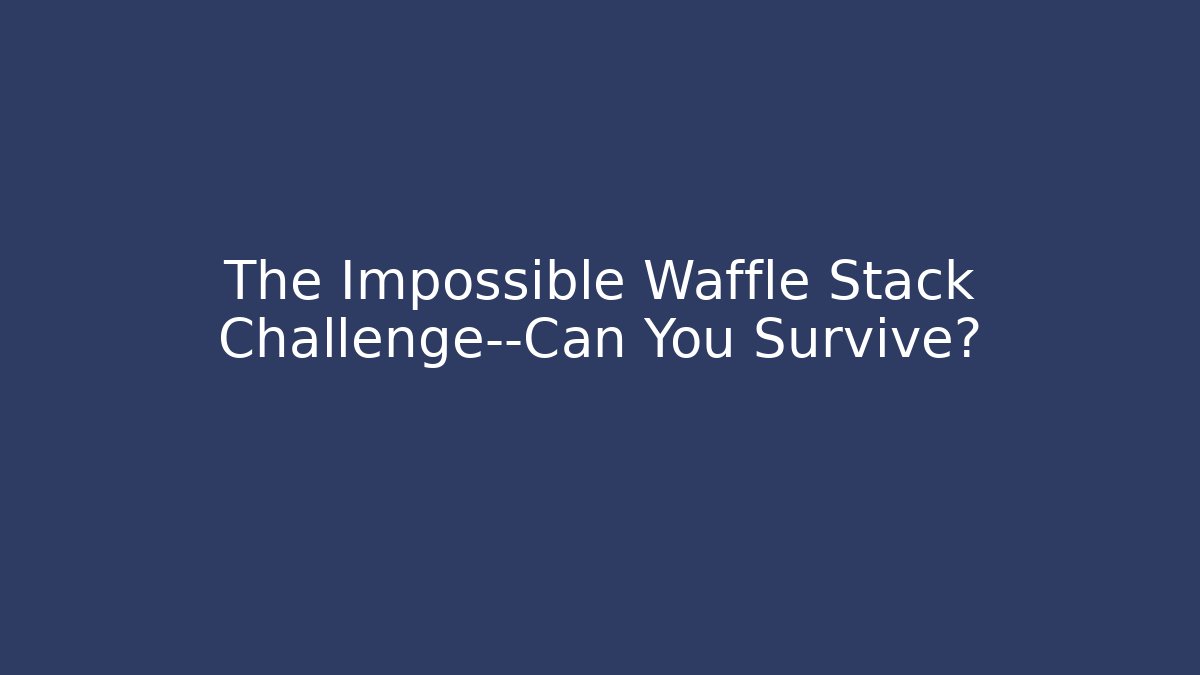 The Impossible Waffle Stack Challenge--Can You Survive?